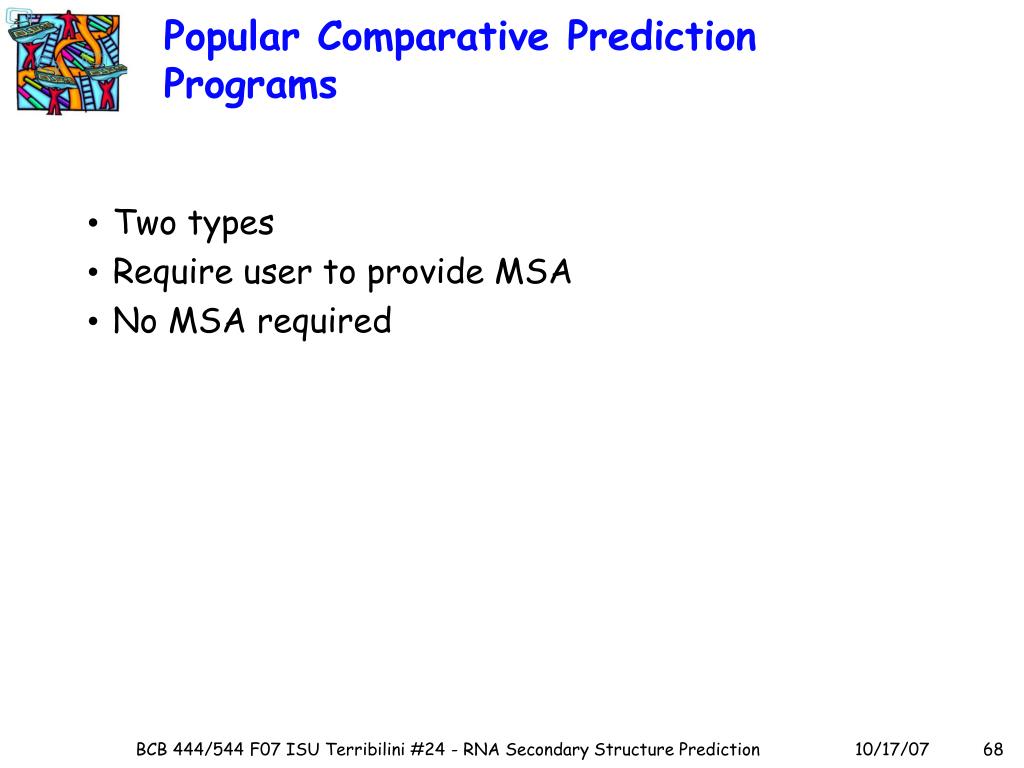 Popular Comparative Prediction Programs

• Two types
• Require user to provide MSA
• No MSA required

BCB 444/544 F07 ISU Terribilini #24 - RNA Secondary Structure Prediction 10/17/07 68